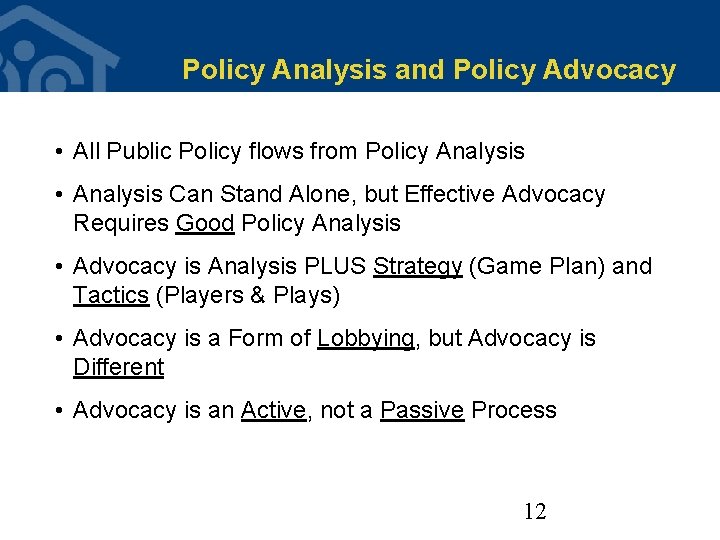 Policy Analysis and Policy Advocacy

• All Public Policy flows from Policy Analysis

• Analysis Can Stand Alone, but Effective Advocacy Requires Good Policy Analysis

• Advocacy is Analysis PLUS Strategy (Game Plan) and Tactics (Players & Plays)

• Advocacy is a Form of Lobbying, but Advocacy is Different

• Advocacy is an Active, not a Passive Process

12